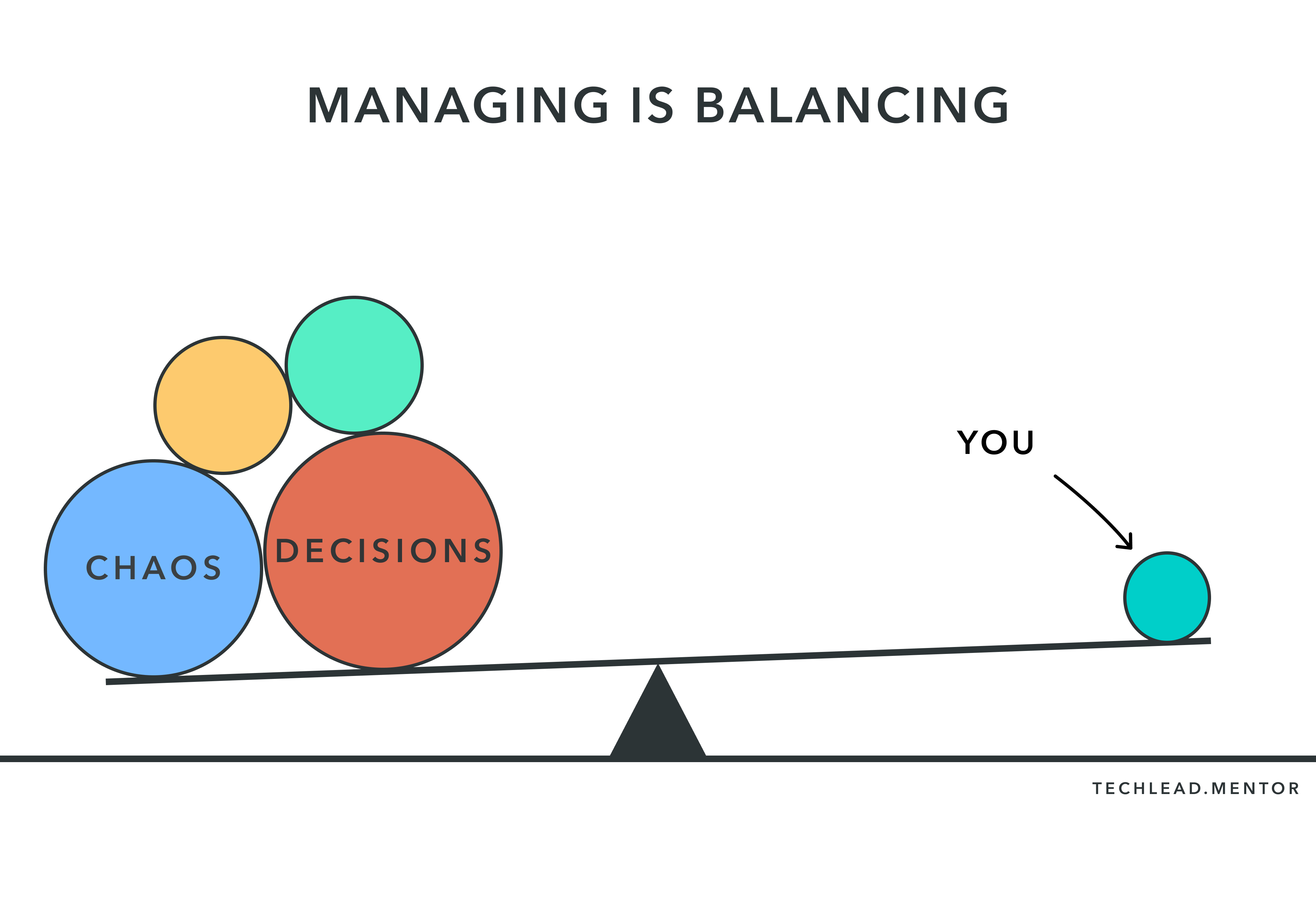 MANAGING IS BALANCING

CHAOS

DECISIONS

YOU

TECHLEAD.MENTOR